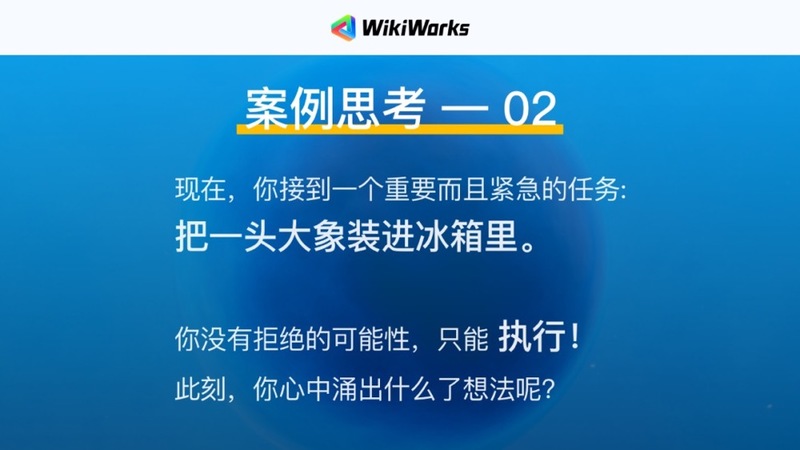 WikiWorks

案例思考 — 02

现在，你接到一个重要而且紧急的任务:
把一头大象装进冰箱里。

你没有拒绝的可能性，只能 执行！
此刻，你心中涌出什么了想法呢?